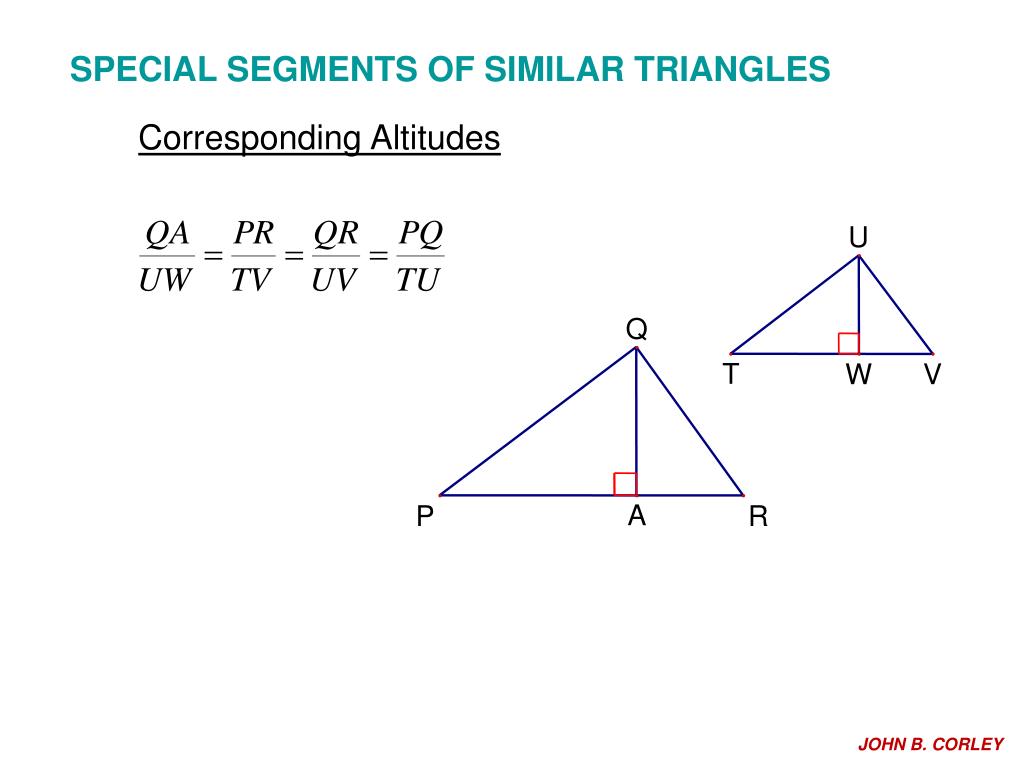 SPECIAL SEGMENTS OF SIMILAR TRIANGLES

Corresponding Altitudes

$\frac{QA}{UW} = \frac{PR}{TV} = \frac{QR}{UV} = \frac{PQ}{TU}$

U

T W V

Q

P A R

JOHN B. CORLEY